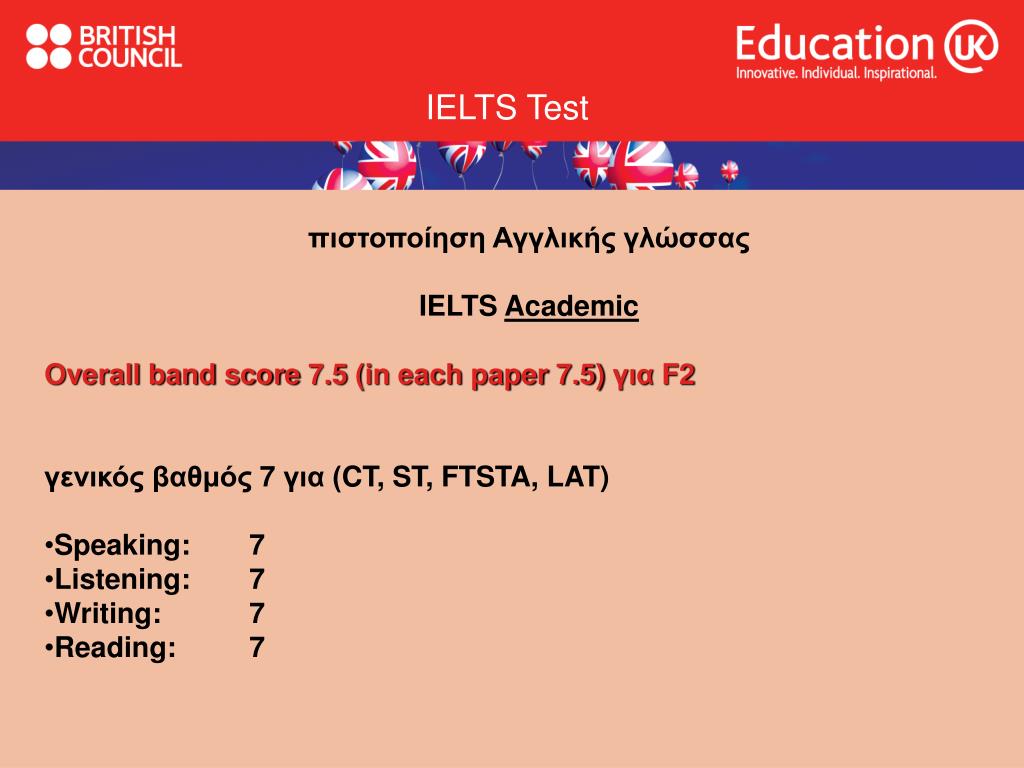 BRITISH COUNCIL

Education UK
Innovative. Individual. Inspirational.

IELTS Test

πιστοποίηση Αγγλικής γλώσσας

IELTS Academic

Overall band score 7.5 (in each paper 7.5) για F2

γενικός βαθμός 7 για (CT, ST, FTSTA, LAT)

•Speaking: 7
•Listening: 7
•Writing: 7
•Reading: 7